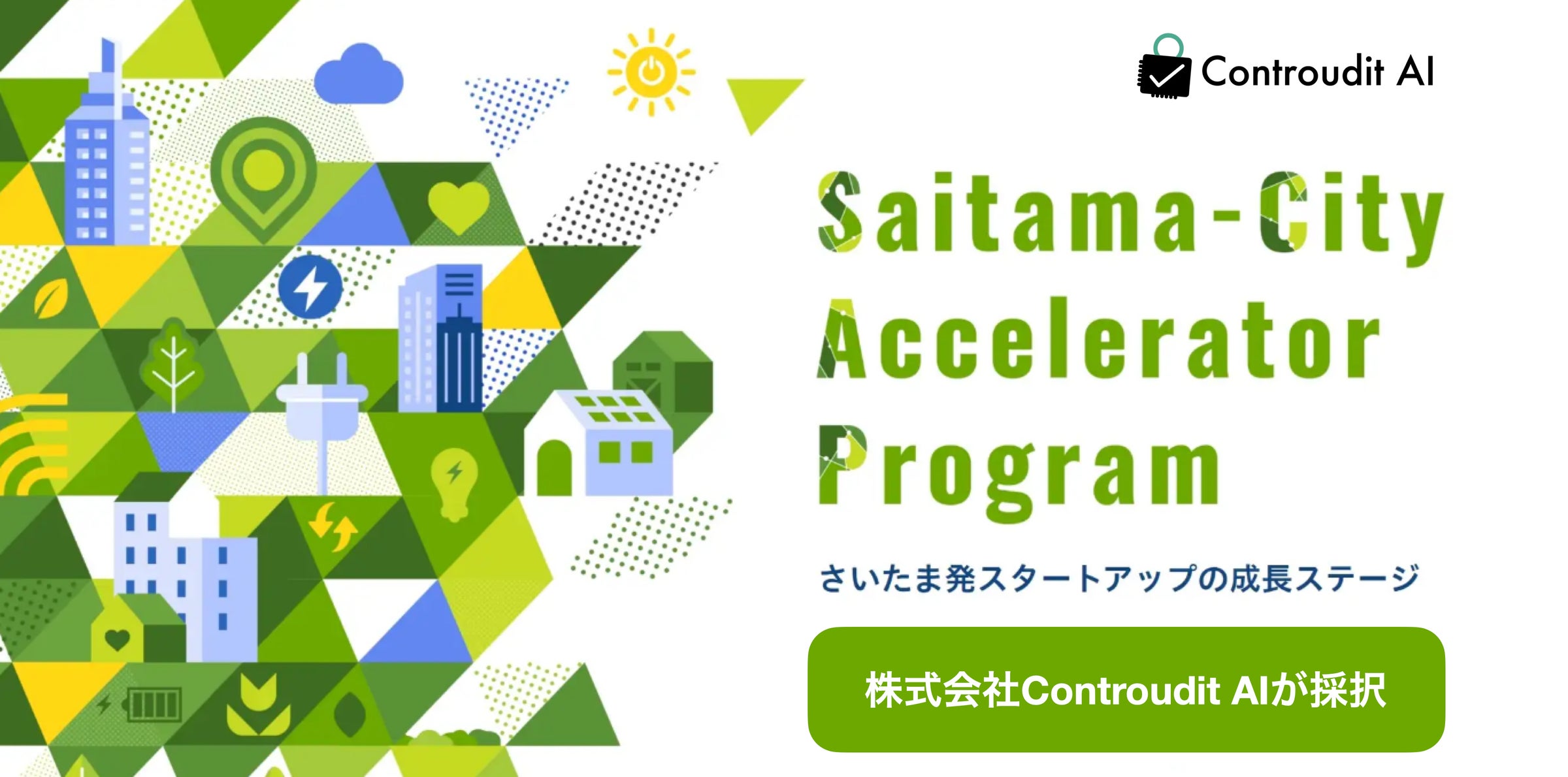 Controudit AI

Saitama-City
Accelerator
Program

さいたま発スタートアップの成長ステージ

株式会社Controudit AIが採択